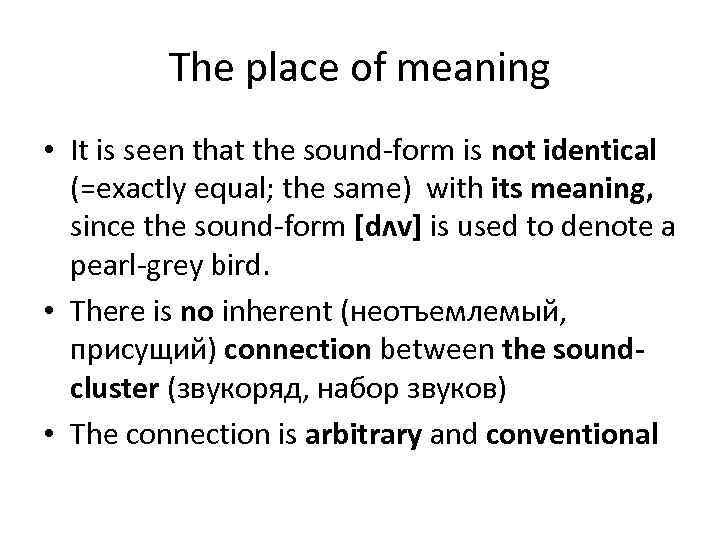 The place of meaning

• It is seen that the sound-form is not identical (=exactly equal; the same) with its meaning, since the sound-form [dʌv] is used to denote a pearl-grey bird.
• There is no inherent (неотъемлемый, присущий) connection between the sound-cluster (звукоряд, набор звуков)
• The connection is arbitrary and conventional